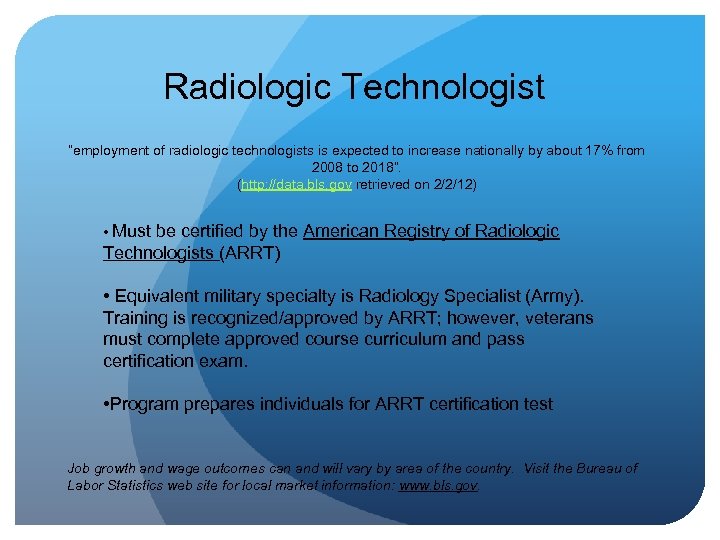 Radiologic Technologist

"employment of radiologic technologists is expected to increase nationally by about 17% from 2008 to 2018".
(http://data.bls.gov retrieved on 2/2/12)

• Must be certified by the American Registry of Radiologic Technologists (ARRT)

• Equivalent military specialty is Radiology Specialist (Army). Training is recognized/approved by ARRT; however, veterans must complete approved course curriculum and pass certification exam.

•Program prepares individuals for ARRT certification test

Job growth and wage outcomes can and will vary by area of the country. Visit the Bureau of Labor Statistics web site for local market information: www.bls.gov.